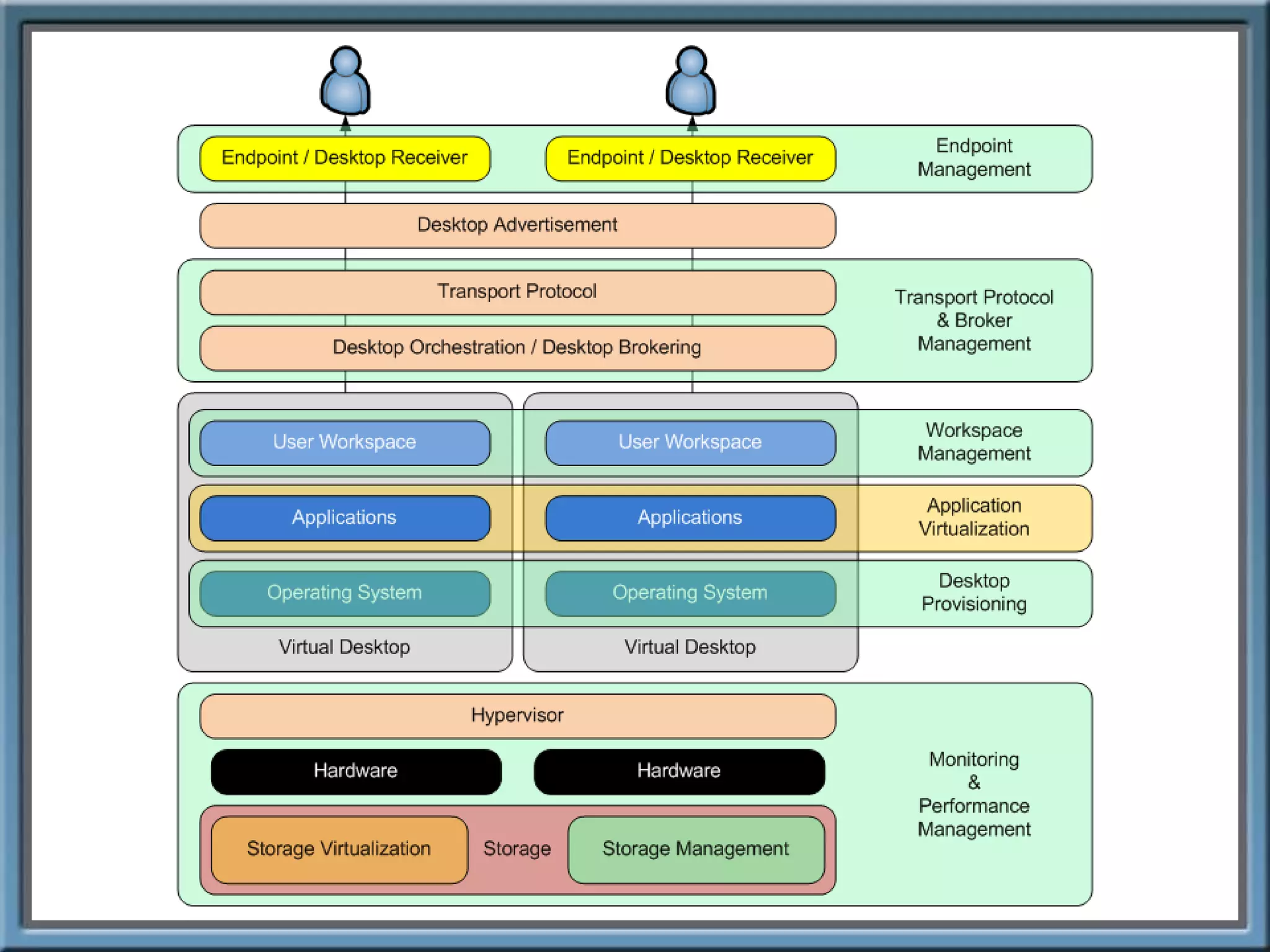 Endpoint / Desktop Receiver

Endpoint / Desktop Receiver

Endpoint Management

Desktop Advertisement

Transport Protocol

Desktop Orchestration / Desktop Brokering

Transport Protocol & Broker Management

User Workspace

User Workspace

Workspace Management

Applications

Applications

Application Virtualization

Operating System

Operating System

Desktop Provisioning

Virtual Desktop

Virtual Desktop

Hypervisor

Hardware

Hardware

Storage Virtualization

Storage

Storage Management

Monitoring & Performance Management